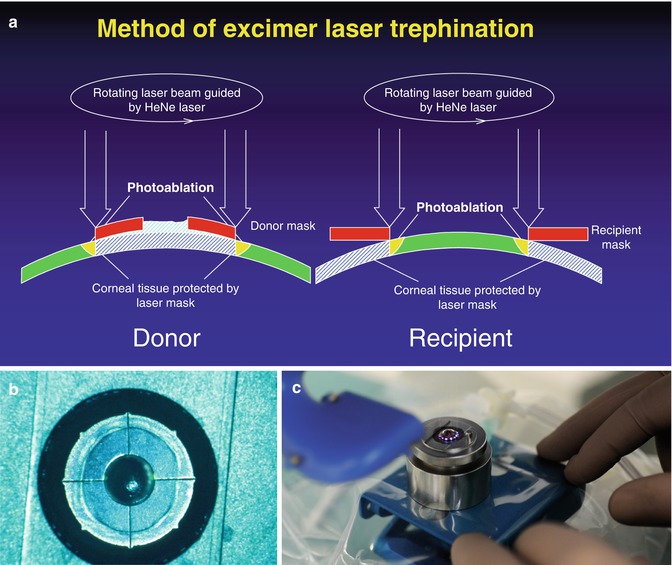 a

Method of excimer laser trephination

Rotating laser beam guided by HeNe laser

Photoablation

Donor mask

Corneal tissue protected by laser mask

Donor

Rotating laser beam guided by HeNe laser

Photoablation

Recipient mask

Corneal tissue protected by laser mask

Recipient

b

c